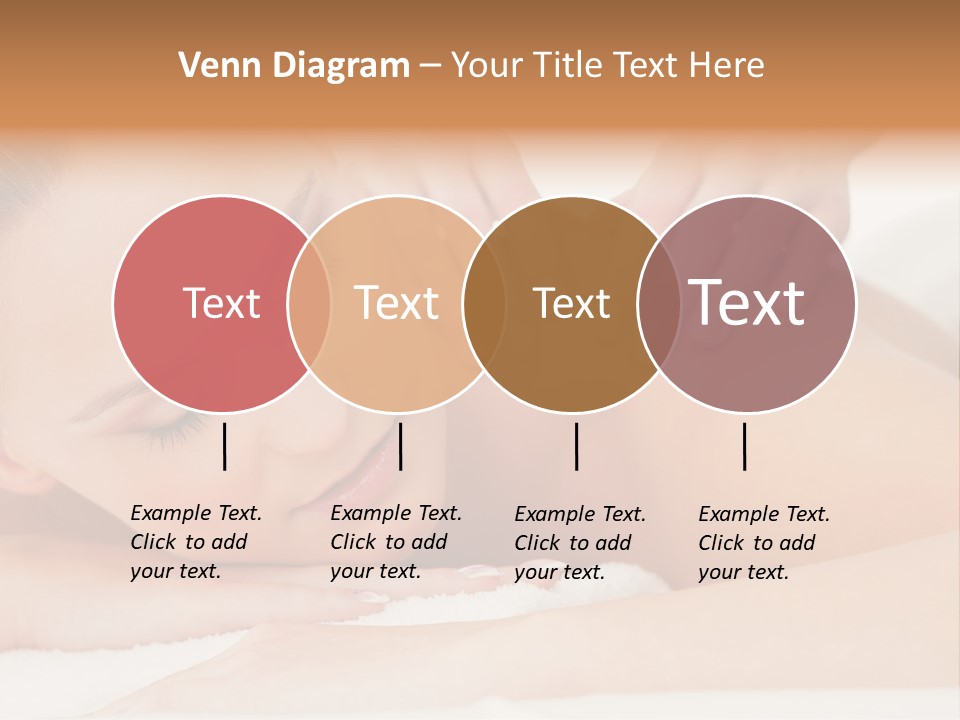 Venn Diagram – Your Title Text Here

Text

Text

Text

Text

Example Text. Click to add your text.

Example Text. Click to add your text.

Example Text. Click to add your text.

Example Text. Click to add your text.